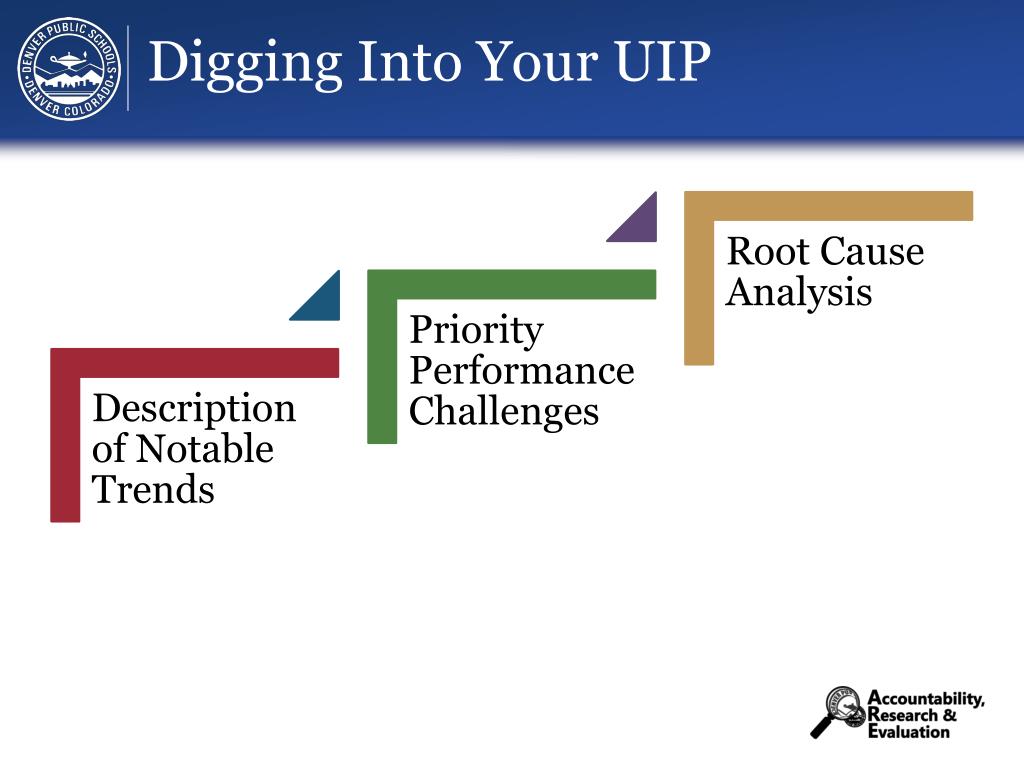 DENVER PUBLIC SCHOOLS DENVER COLORADO

Digging Into Your UIP

Description of Notable Trends

Priority Performance Challenges

Root Cause Analysis

Accountability, Research & Evaluation